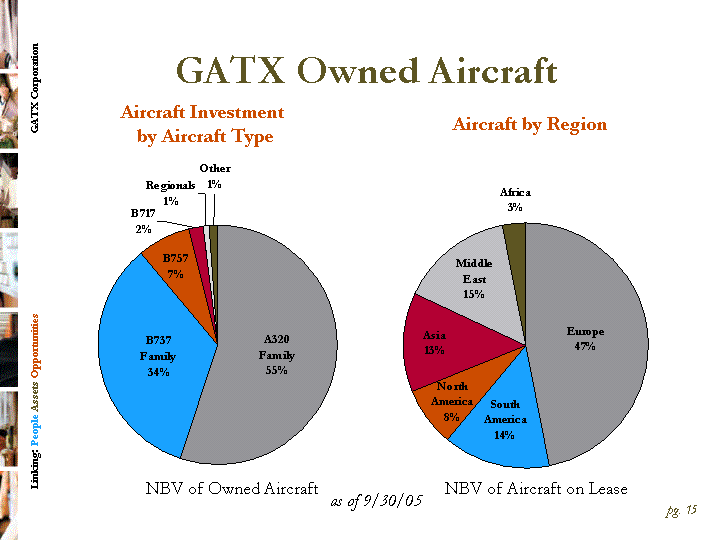 GATX Corporation

Linking: People Assets Opportunities

GATX Owned Aircraft

Aircraft Investment by Aircraft Type

Other 1%

Regionals 1%

B717 2%

B757 7%

B737 Family 34%

A320 Family 55%

NBV of Owned Aircraft

Aircraft by Region

Africa 3%

Middle East 15%

Asia 13%

North America 8%

South America 14%

Europe 47%

NBV of Aircraft on Lease

as of 9/30/05

pg. 15